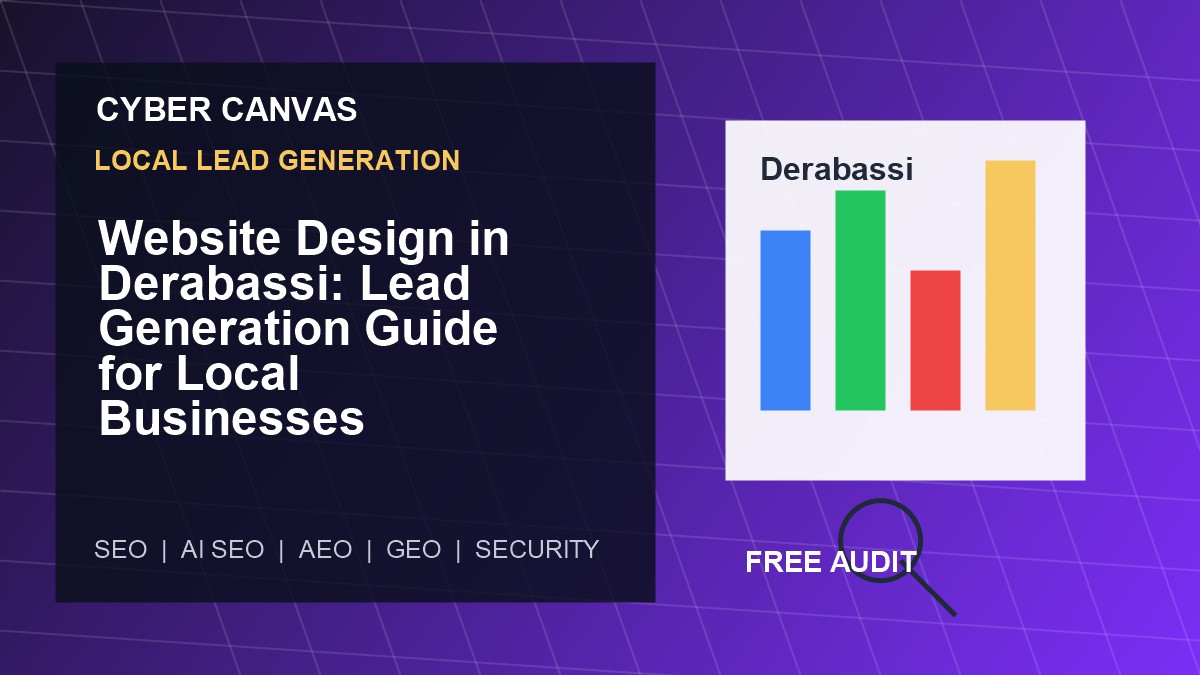 CYBER CANVAS

LOCAL LEAD GENERATION

Website Design in Derabassi: Lead Generation Guide for Local Businesses

SEO | AI SEO | AEO | GEO | SECURITY

Derabassi

FREE AUDIT